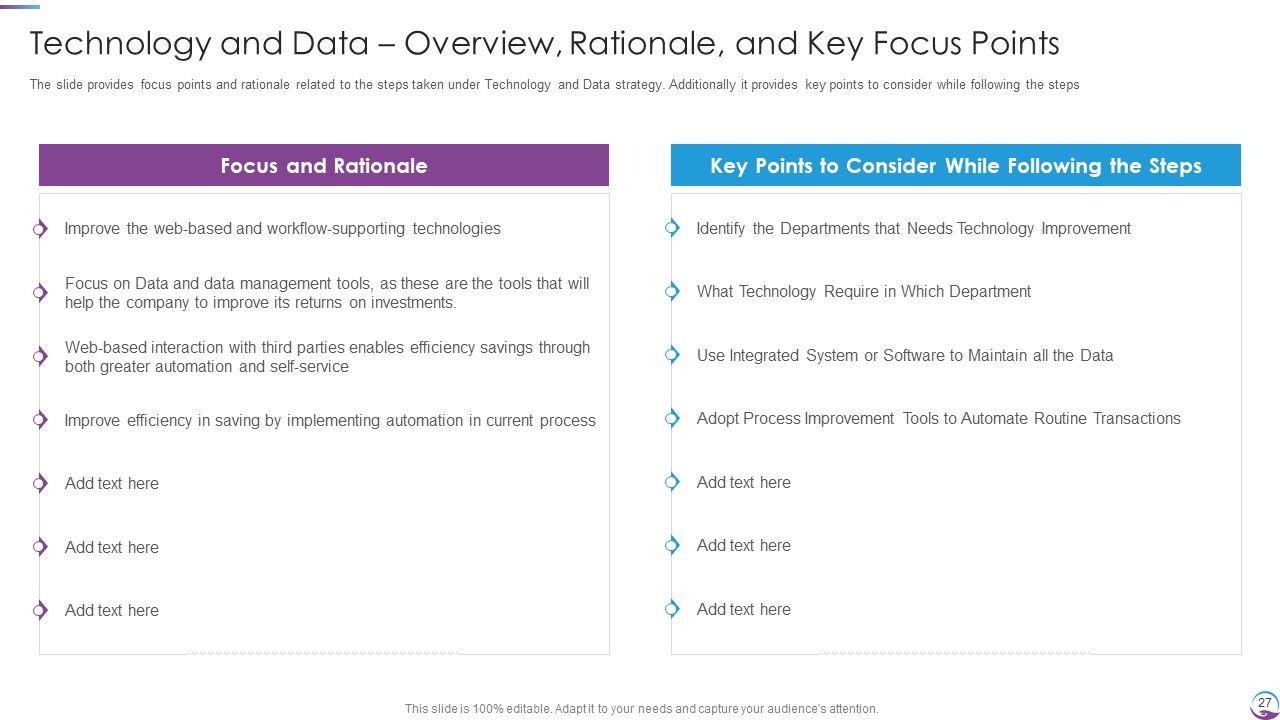 Technology and Data – Overview, Rationale, and Key Focus Points

The slide provides focus points and rationale related to the steps taken under Technology and Data strategy. Additionally it provides key points to consider while following the steps

Focus and Rationale

Improve the web-based and workflow-supporting technologies

Focus on Data and data management tools, as these are the tools that will help the company to improve its returns on investments.

Web-based interaction with third parties enables efficiency savings through both greater automation and self-service

Improve efficiency in saving by implementing automation in current process

Add text here

Add text here

Add text here

Key Points to Consider While Following the Steps

Identify the Departments that Needs Technology Improvement

What Technology Require in Which Department

Use Integrated System or Software to Maintain all the Data

Adopt Process Improvement Tools to Automate Routine Transactions

Add text here

Add text here

Add text here

This slide is 100% editable. Adapt it to your needs and capture your audience's attention.

27